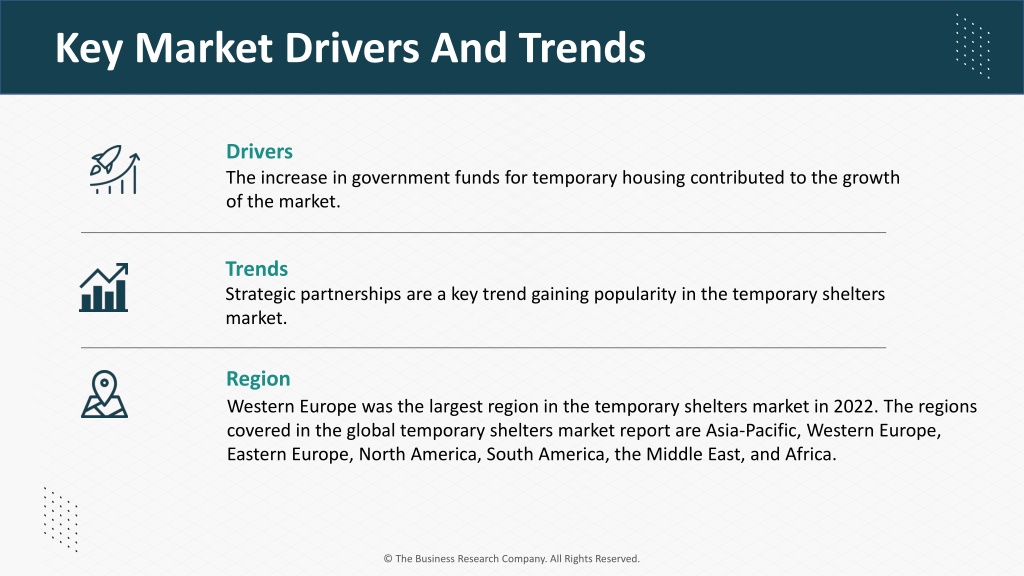 Key Market Drivers And Trends

Drivers
The increase in government funds for temporary housing contributed to the growth of the market.

Trends
Strategic partnerships are a key trend gaining popularity in the temporary shelters market.

Region
Western Europe was the largest region in the temporary shelters market in 2022. The regions covered in the global temporary shelters market report are Asia-Pacific, Western Europe, Eastern Europe, North America, South America, the Middle East, and Africa.

© The Business Research Company. All Rights Reserved.